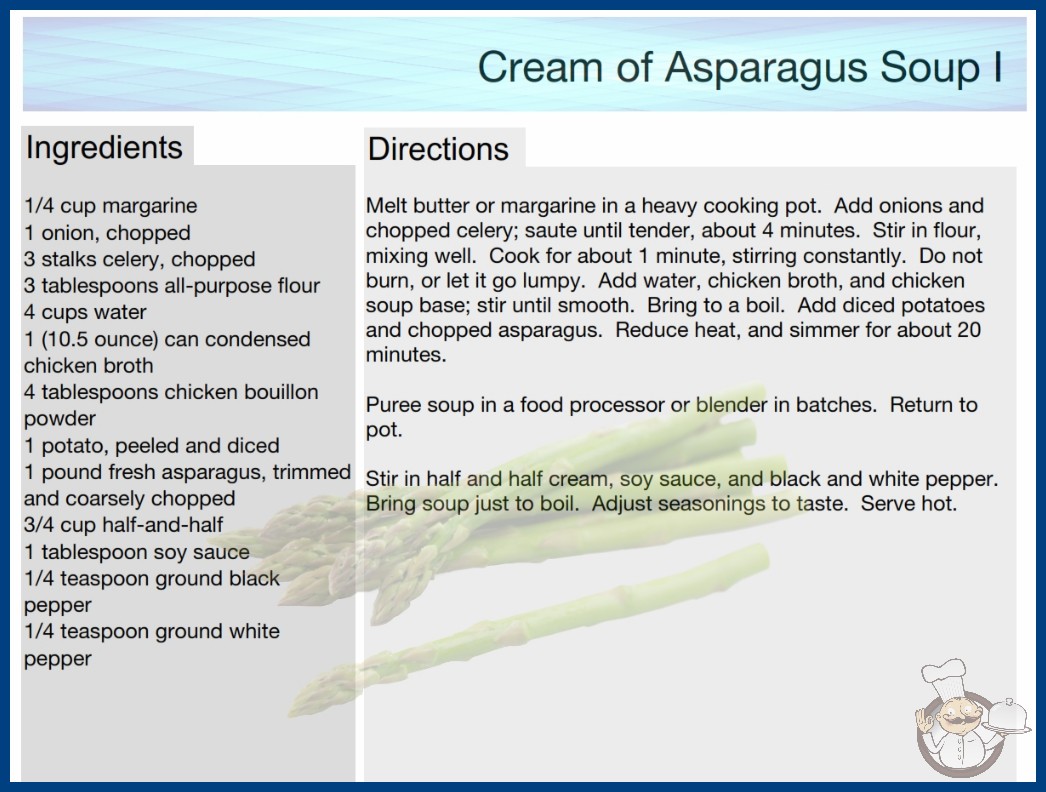 Cream of Asparagus Soup I

Ingredients

1/4 cup margarine
1 onion, chopped
3 stalks celery, chopped
3 tablespoons all-purpose flour
4 cups water
1 (10.5 ounce) can condensed chicken broth
4 tablespoons chicken bouillon powder
1 potato, peeled and diced
1 pound fresh asparagus, trimmed and coarsely chopped
3/4 cup half-and-half
1 tablespoon soy sauce
1/4 teaspoon ground black pepper
1/4 teaspoon ground white pepper

Directions

Melt butter or margarine in a heavy cooking pot. Add onions and chopped celery; saute until tender, about 4 minutes. Stir in flour, mixing well. Cook for about 1 minute, stirring constantly. Do not burn, or let it go lumpy. Add water, chicken broth, and chicken soup base; stir until smooth. Bring to a boil. Add diced potatoes and chopped asparagus. Reduce heat, and simmer for about 20 minutes.

Puree soup in a food processor or blender in batches. Return to pot.

Stir in half and half cream, soy sauce, and black and white pepper. Bring soup just to boil. Adjust seasonings to taste. Serve hot.